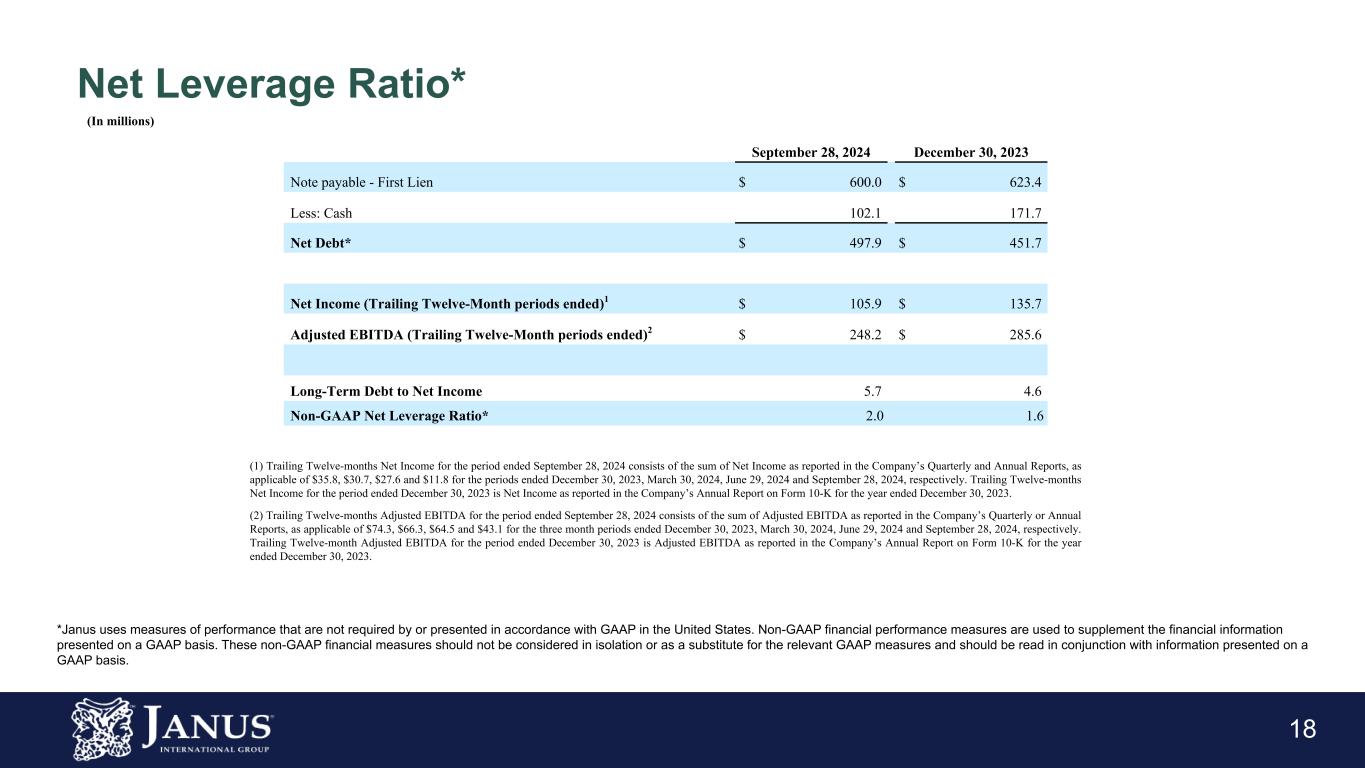 Net Leverage Ratio*

(In millions)

| | September 28, 2024 | December 30, 2023 |
|---|---|---|
| Note payable - First Lien | $ 600.0 | $ 623.4 |
| Less: Cash | 102.1 | 171.7 |
| Net Debt* | $ 497.9 | $ 451.7 |
| | | |
| Net Income (Trailing Twelve-Month periods ended)$^1$ | $ 105.9 | $ 135.7 |
| Adjusted EBITDA (Trailing Twelve-Month periods ended)$^2$ | $ 248.2 | $ 285.6 |
| | | |
| Long-Term Debt to Net Income | 5.7 | 4.6 |
| Non-GAAP Net Leverage Ratio* | 2.0 | 1.6 |

(1) Trailing Twelve-months Net Income for the period ended September 28, 2024 consists of the sum of Net Income as reported in the Company's Quarterly and Annual Reports, as applicable of $35.8, $30.7, $27.6 and $11.8 for the periods ended December 30, 2023, March 30, 2024, June 29, 2024 and September 28, 2024, respectively. Trailing Twelve-months Net Income for the period ended December 30, 2023 is Net Income as reported in the Company's Annual Report on Form 10-K for the year ended December 30, 2023.

(2) Trailing Twelve-months Adjusted EBITDA for the period ended September 28, 2024 consists of the sum of Adjusted EBITDA as reported in the Company's Quarterly or Annual Reports, as applicable of $74.3, $66.3, $64.5 and $43.1 for the three month periods ended December 30, 2023, March 30, 2024, June 29, 2024 and September 28, 2024, respectively. Trailing Twelve-month Adjusted EBITDA for the period ended December 30, 2023 is Adjusted EBITDA as reported in the Company's Annual Report on Form 10-K for the year ended December 30, 2023.

*Janus uses measures of performance that are not required by or presented in accordance with GAAP in the United States. Non-GAAP financial performance measures are used to supplement the financial information presented on a GAAP basis. These non-GAAP financial measures should not be considered in isolation or as a substitute for the relevant GAAP measures and should be read in conjunction with information presented on a GAAP basis.

JANUS INTERNATIONAL GROUP

18